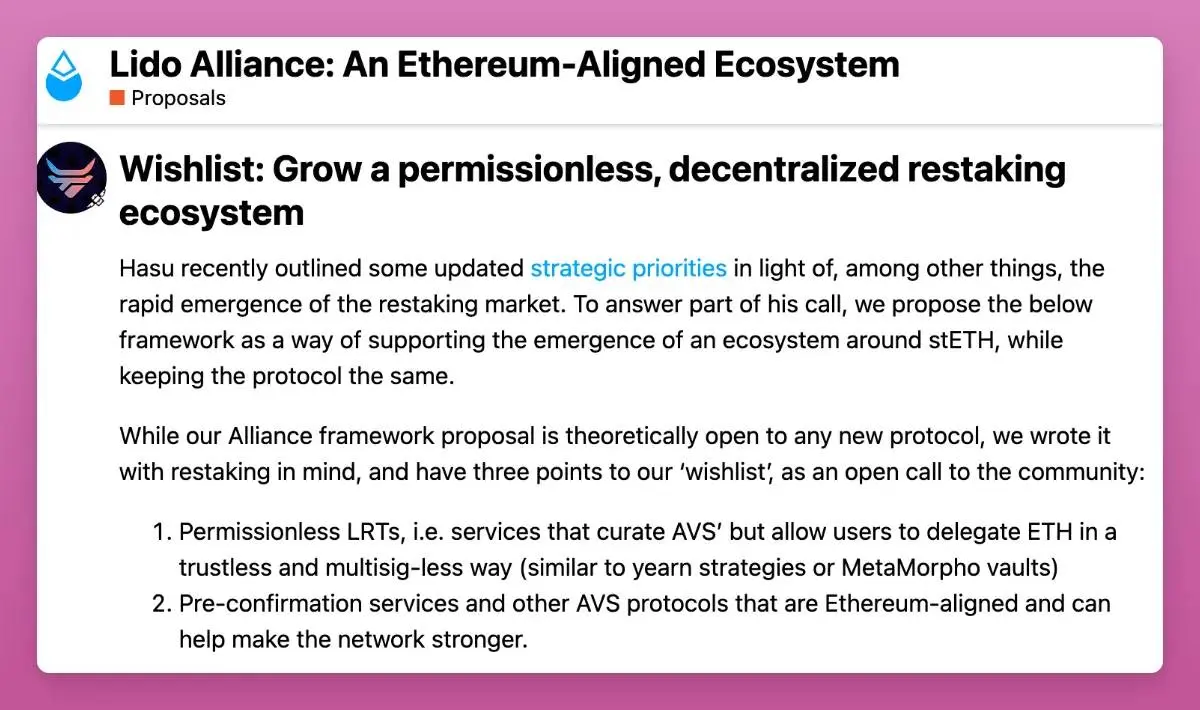 Lido Alliance: An Ethereum-Aligned Ecosystem
Proposals

Wishlist: Grow a permissionless, decentralized restaking ecosystem

Hasu recently outlined some updated strategic priorities in light of, among other things, the rapid emergence of the restaking market. To answer part of his call, we propose the below framework as a way of supporting the emergence of an ecosystem around stETH, while keeping the protocol the same.

While our Alliance framework proposal is theoretically open to any new protocol, we wrote it with restaking in mind, and have three points to our 'wishlist', as an open call to the community:

1. Permissionless LRTs, i.e. services that curate AVS' but allow users to delegate ETH in a trustless and multisig-less way (similar to yearn strategies or MetaMorpho vaults)
2. Pre-confirmation services and other AVS protocols that are Ethereum-aligned and can help make the network stronger.